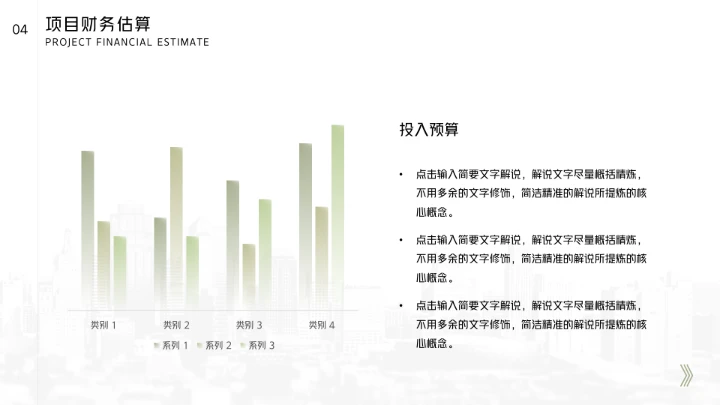 04 项目财务估算
PROJECT FINANCIAL ESTIMATE

类别 1 类别 2 类别 3 类别 4
系列 1 系列 2 系列 3

投入预算

• 点击输入简要文字解说，解说文字尽量概括精炼，不用多余的文字修饰，简洁精准的解说所提炼的核心概念。

• 点击输入简要文字解说，解说文字尽量概括精炼，不用多余的文字修饰，简洁精准的解说所提炼的核心概念。

• 点击输入简要文字解说，解说文字尽量概括精炼，不用多余的文字修饰，简洁精准的解说所提炼的核心概念。